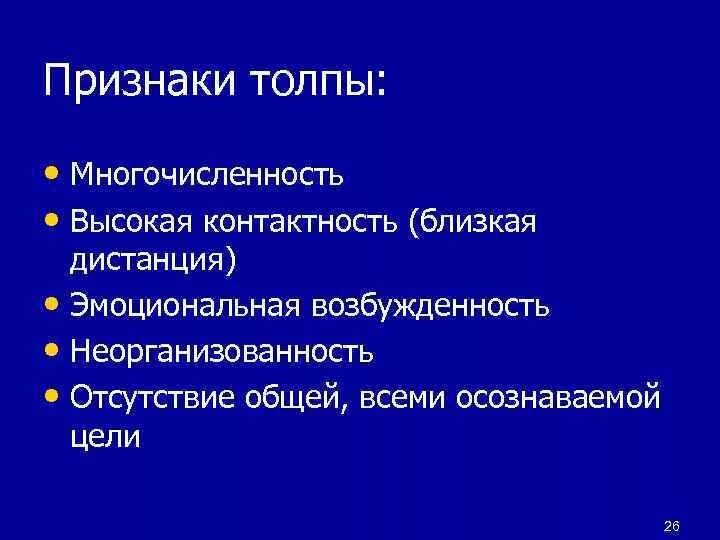 Признаки толпы:

• Многочисленность
• Высокая контактность (близкая дистанция)
• Эмоциональная возбужденность
• Неорганизованность
• Отсутствие общей, всеми осознаваемой цели

26